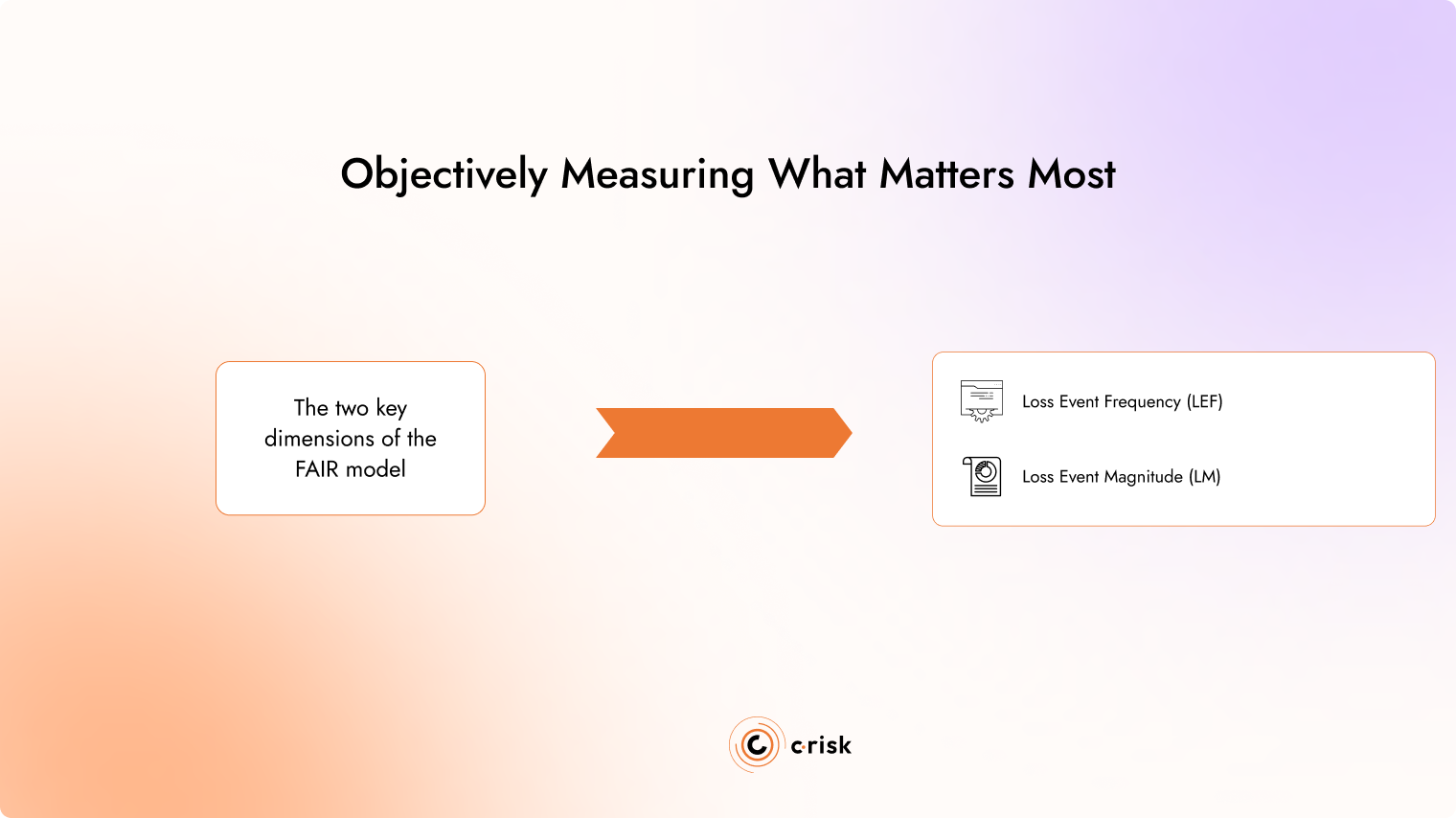 Objectively Measuring What Matters Most

The two key dimensions of the FAIR model

Loss Event Frequency (LEF)

Loss Event Magnitude (LM)

c·risk